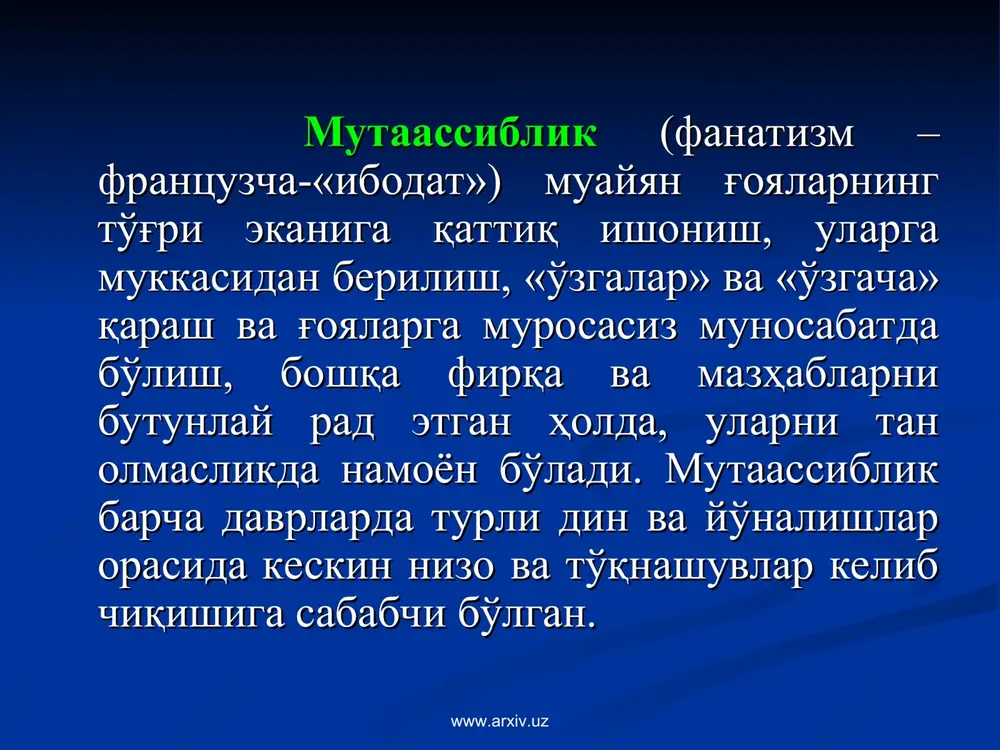 Мутаассиблик (фанатизм – французча-«ибодат») муайян ғояларнинг тўғри эканига қаттиқ ишониш, уларга муккасидан берилиш, «ўзгалар» ва «ўзгача» қараш ва ғояларга муросасиз муносабатда бўлиш, бошқа фирқа ва мазҳабларни бутунлай рад этган ҳолда, уларни тан олмасликда намоён бўлади. Мутаассиблик барча даврларда турли дин ва йўналишлар орасида кескин низо ва тўқнашувлар келиб чиқишига сабабчи бўлган.

www.arxiv.uz